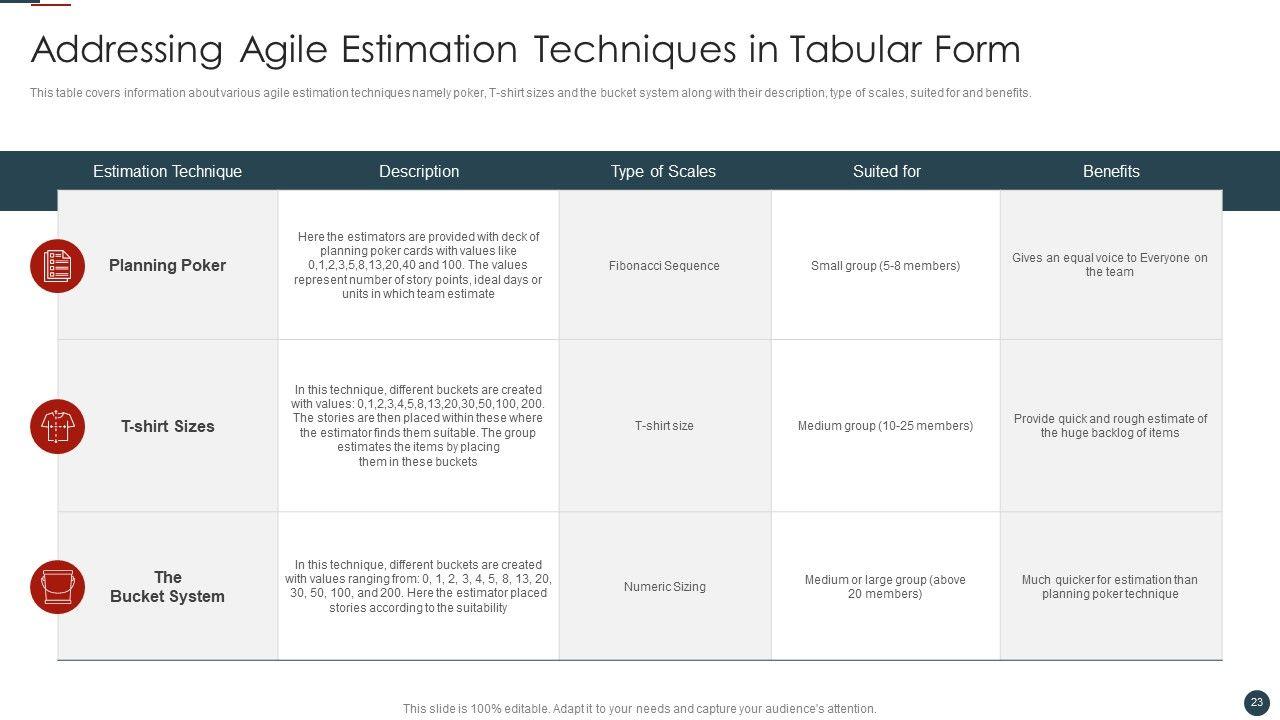 Addressing Agile Estimation Techniques in Tabular Form

This table covers information about various agile estimation techniques namely poker, T-shirt sizes and the bucket system along with their description, type of scales, suited for and benefits.

| Estimation Technique | Description | Type of Scales | Suited for | Benefits |
|---|---|---|---|---|
| Planning Poker | Here the estimators are provided with deck of planning poker cards with values like 0,1,2,3,5,8,13,20,40 and 100. The values represent number of story points, ideal days or units in which team estimate | Fibonacci Sequence | Small group (5-8 members) | Gives an equal voice to Everyone on the team |
| T-shirt Sizes | In this technique, different buckets are created with values: 0,1,2,3,4,5,8,13,20,30,50,100, 200. The stories are then placed within these where the estimator finds them suitable. The group estimates the items by placing them in these buckets | T-shirt size | Medium group (10-25 members) | Provide quick and rough estimate of the huge backlog of items |
| The Bucket System | In this technique, different buckets are created with values ranging from: 0, 1, 2, 3, 4, 5, 8, 13, 20, 30, 50, 100, and 200. Here the estimator placed stories according to the suitability | Numeric Sizing | Medium or large group (above 20 members) | Much quicker for estimation than planning poker technique |

This slide is 100% editable. Adapt it to your needs and capture your audience's attention.

23